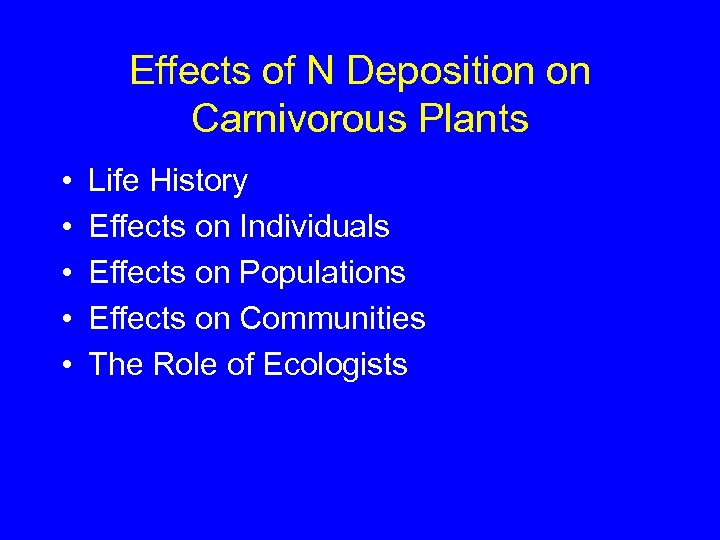 Effects of N Deposition on Carnivorous Plants

• Life History
• Effects on Individuals
• Effects on Populations
• Effects on Communities
• The Role of Ecologists